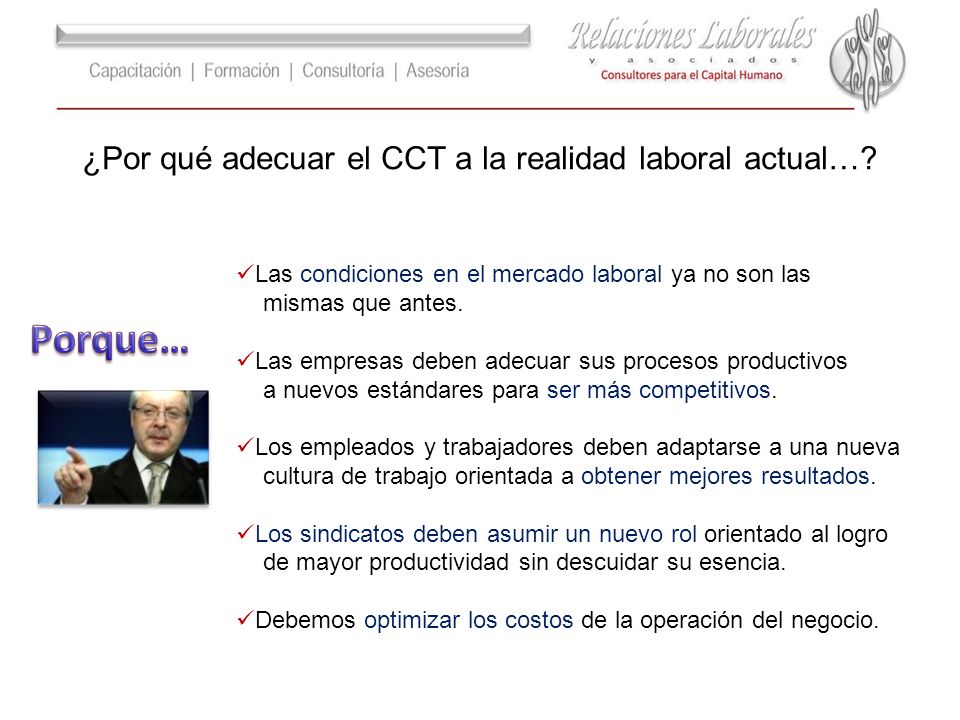 Capacitación | Formación | Consultoría | Asesoría

Relaciones Laborales
y asociados
Consultores para el Capital Humano

¿Por qué adecuar el CCT a la realidad laboral actual…?

Porque…

✓Las condiciones en el mercado laboral ya no son las mismas que antes.

✓Las empresas deben adecuar sus procesos productivos a nuevos estándares para ser más competitivos.

✓Los empleados y trabajadores deben adaptarse a una nueva cultura de trabajo orientada a obtener mejores resultados.

✓Los sindicatos deben asumir un nuevo rol orientado al logro de mayor productividad sin descuidar su esencia.

✓Debemos optimizar los costos de la operación del negocio.